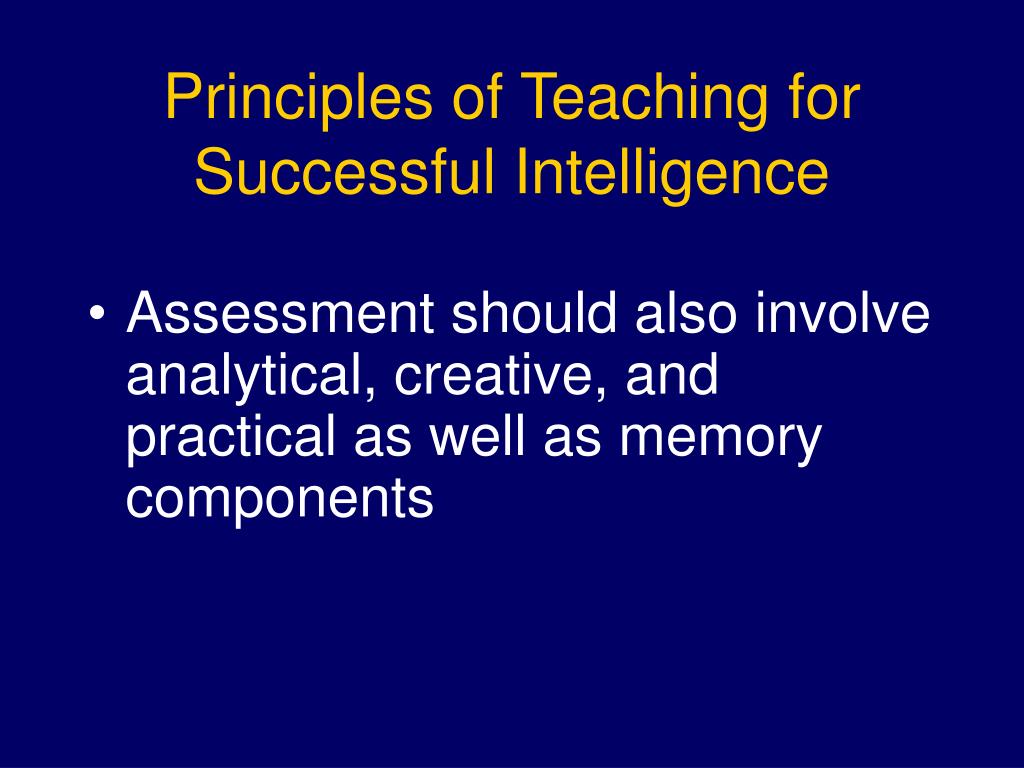 Principles of Teaching for Successful Intelligence

• Assessment should also involve analytical, creative, and practical as well as memory components